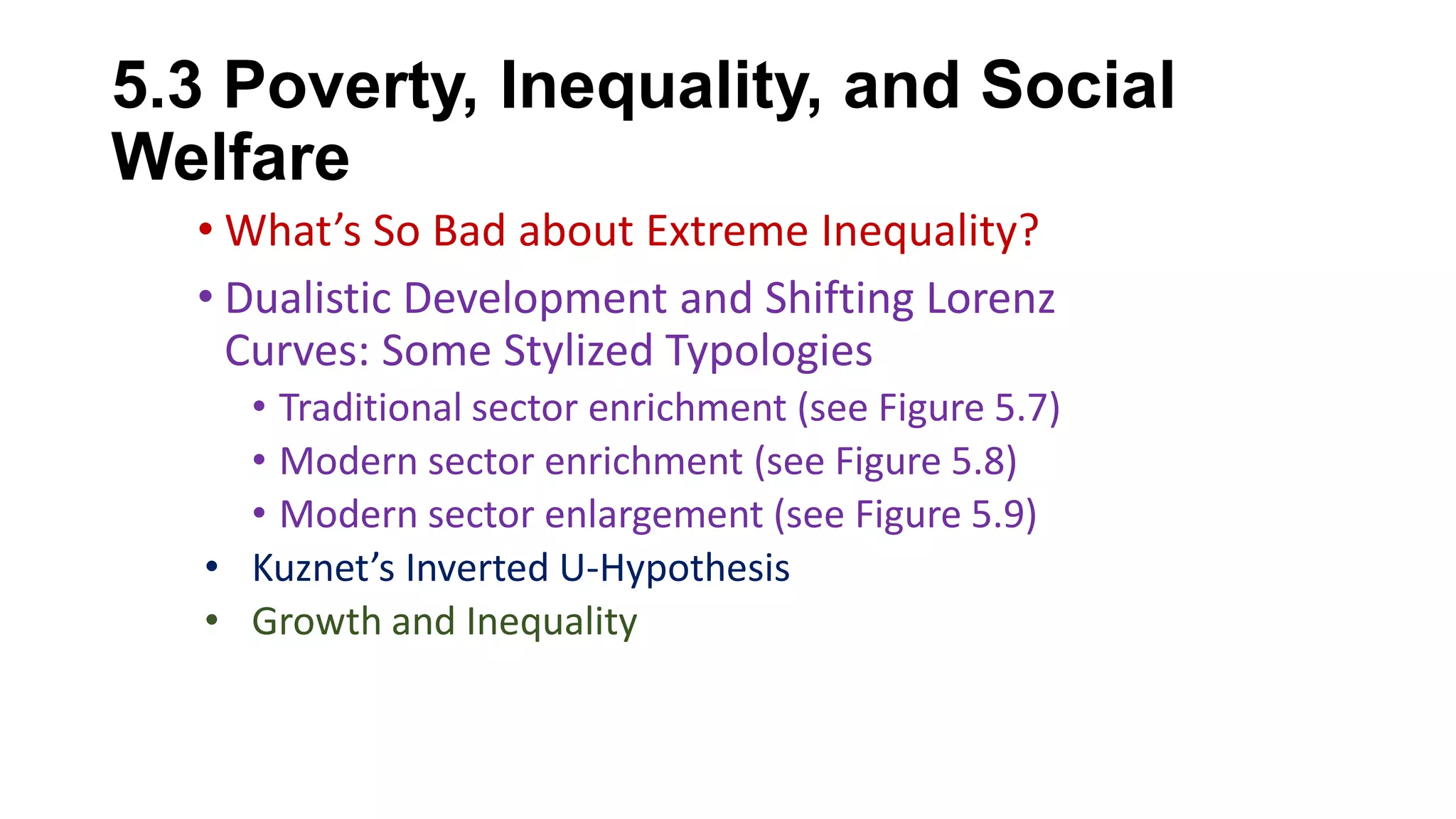 5.3 Poverty, Inequality, and Social Welfare

• What's So Bad about Extreme Inequality?

• Dualistic Development and Shifting Lorenz Curves: Some Stylized Typologies
  • Traditional sector enrichment (see Figure 5.7)
  • Modern sector enrichment (see Figure 5.8)
  • Modern sector enlargement (see Figure 5.9)

• Kuznet's Inverted U-Hypothesis
• Growth and Inequality